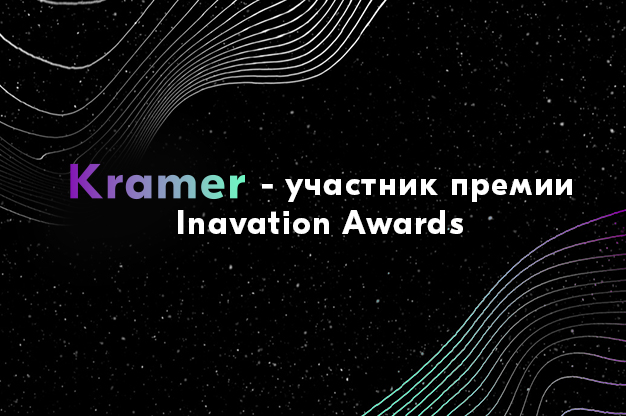 Kramer - участник премии Inavation Awards